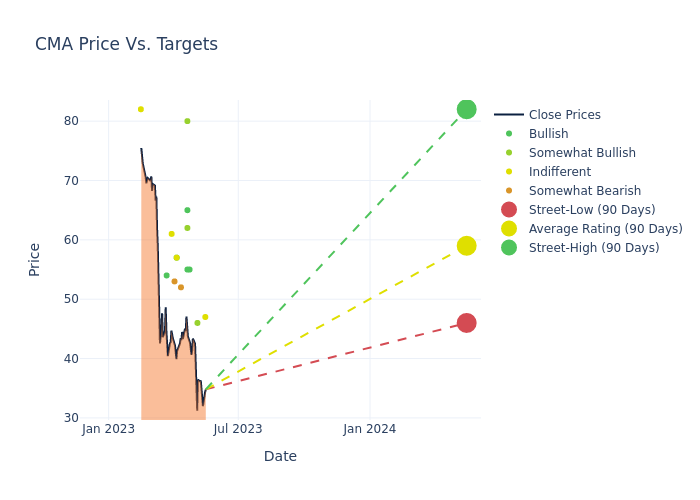 CMA Price Vs. Targets

Price

80
70
60
50
40
30

Jan 2023
Jul 2023
Jan 2024

Date

Close Prices
Bullish
Somewhat Bullish
Indifferent
Somewhat Bearish
Street-Low (90 Days)
Average Rating (90 Days)
Street-High (90 Days)